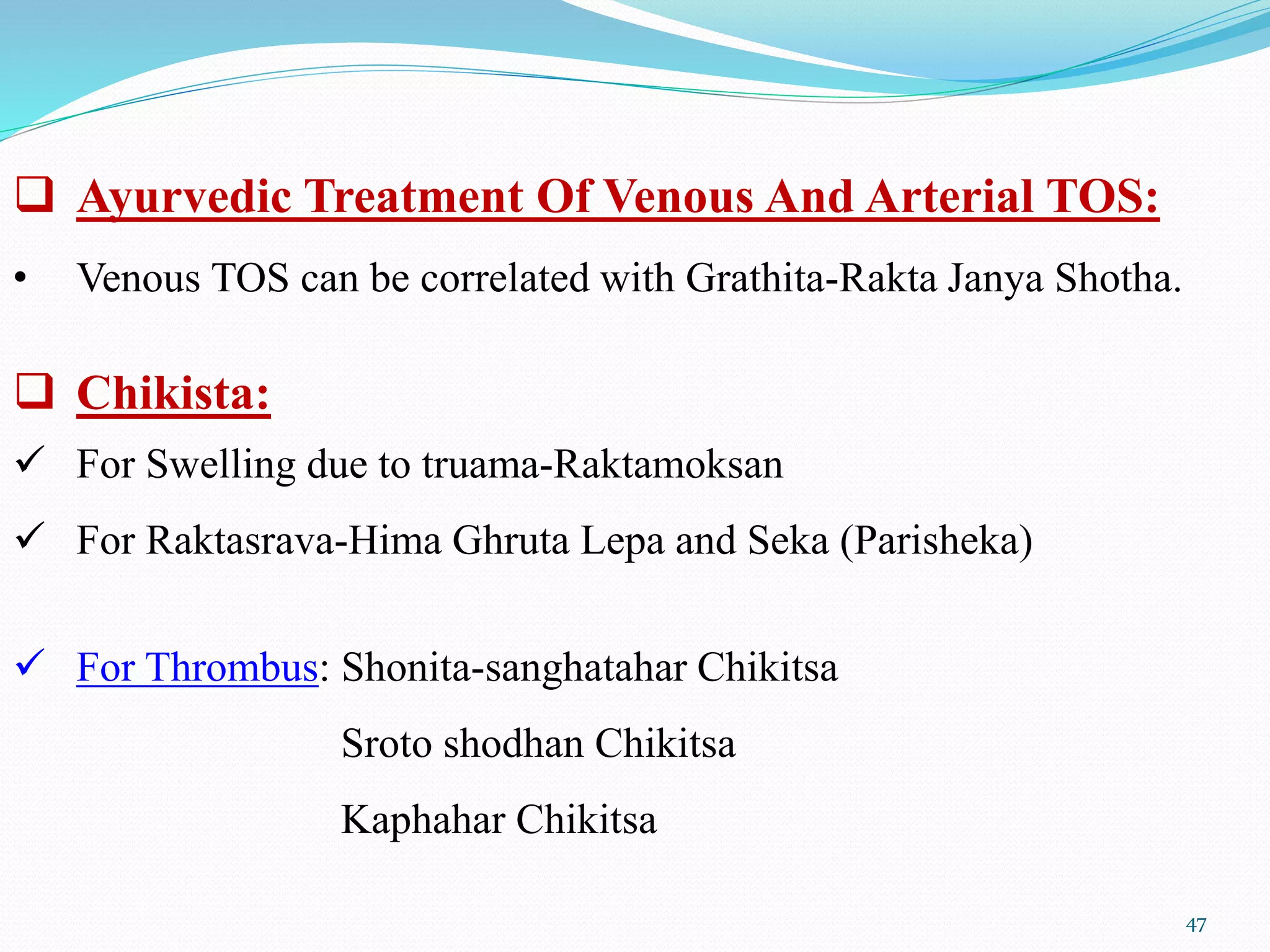 ❑ Ayurvedic Treatment Of Venous And Arterial TOS:

• Venous TOS can be correlated with Grathita-Rakta Janya Shotha.

❑ Chikista:

✓ For Swelling due to truama-Raktamoksan

✓ For Raktasrava-Hima Ghruta Lepa and Seka (Parisheka)

✓ For Thrombus: Shonita-sanghatahar Chikitsa

Sroto shodhan Chikitsa

Kaphahar Chikitsa

47